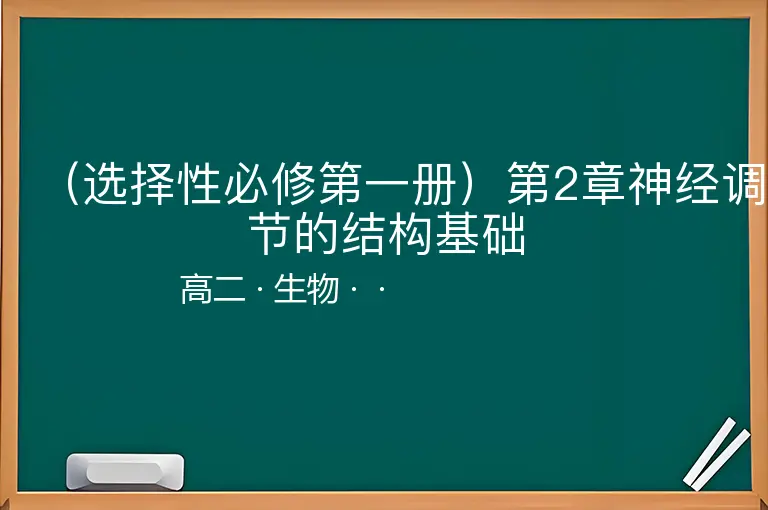 （选择性必修第一册）第2章神经调节的结构基础

高二 · 生物 · ·